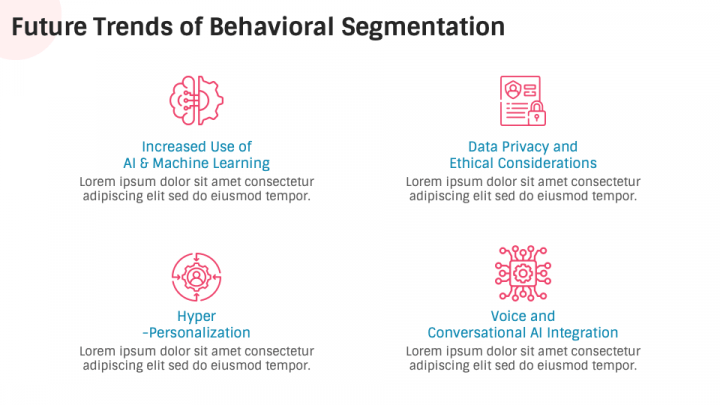 Future Trends of Behavioral Segmentation

Increased Use of
AI & Machine Learning
Lorem ipsum dolor sit amet consectetur adipiscing elit sed do eiusmod tempor.

Data Privacy and
Ethical Considerations
Lorem ipsum dolor sit amet consectetur adipiscing elit sed do eiusmod tempor.

Hyper
-Personalization
Lorem ipsum dolor sit amet consectetur adipiscing elit sed do eiusmod tempor.

Voice and
Conversational AI Integration
Lorem ipsum dolor sit amet consectetur adipiscing elit sed do eiusmod tempor.